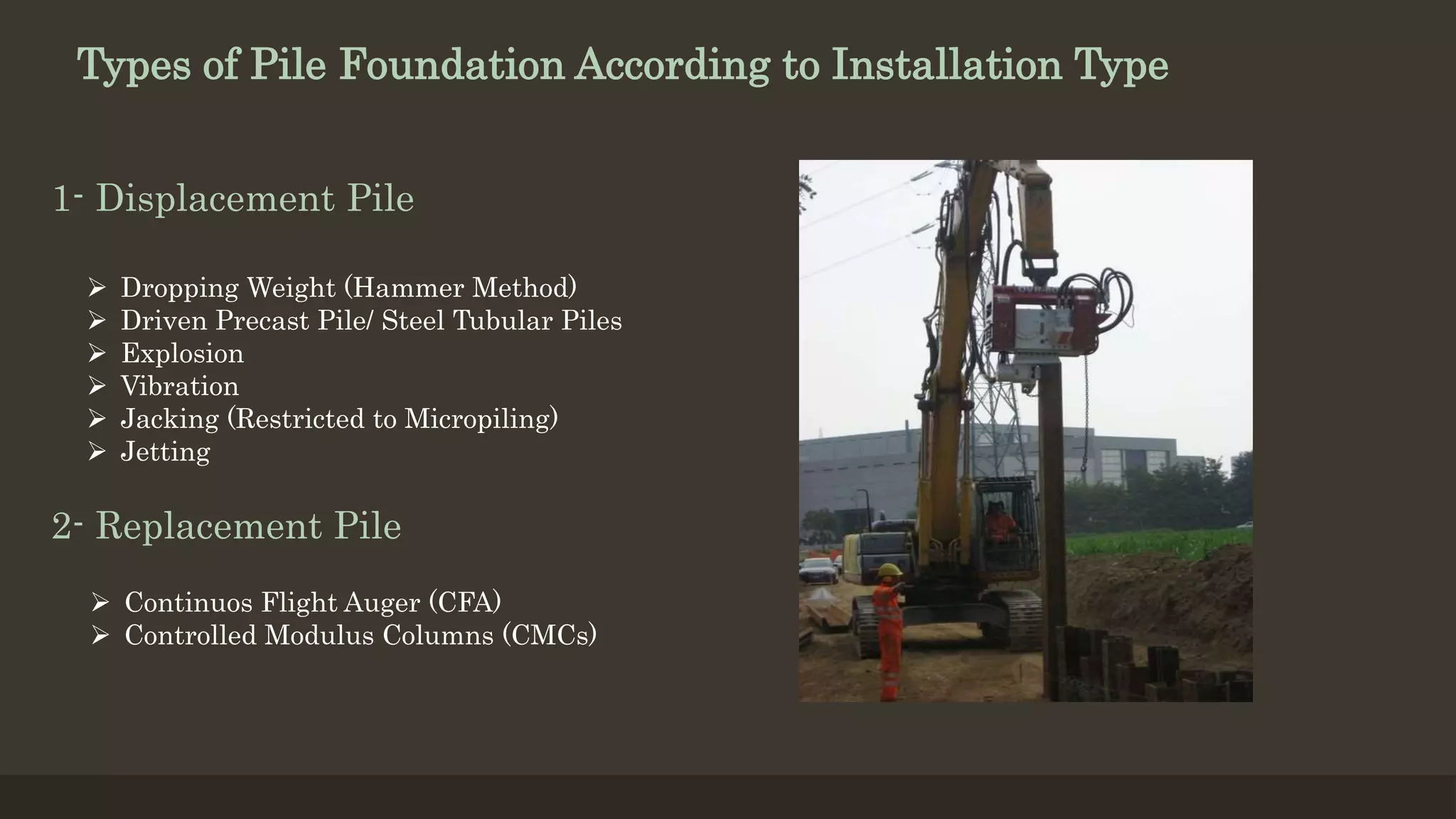 Types of Pile Foundation According to Installation Type

1- Displacement Pile

➢ Dropping Weight (Hammer Method)
➢ Driven Precast Pile/ Steel Tubular Piles
➢ Explosion
➢ Vibration
➢ Jacking (Restricted to Micropiling)
➢ Jetting

2- Replacement Pile

➢ Continuos Flight Auger (CFA)
➢ Controlled Modulus Columns (CMCs)